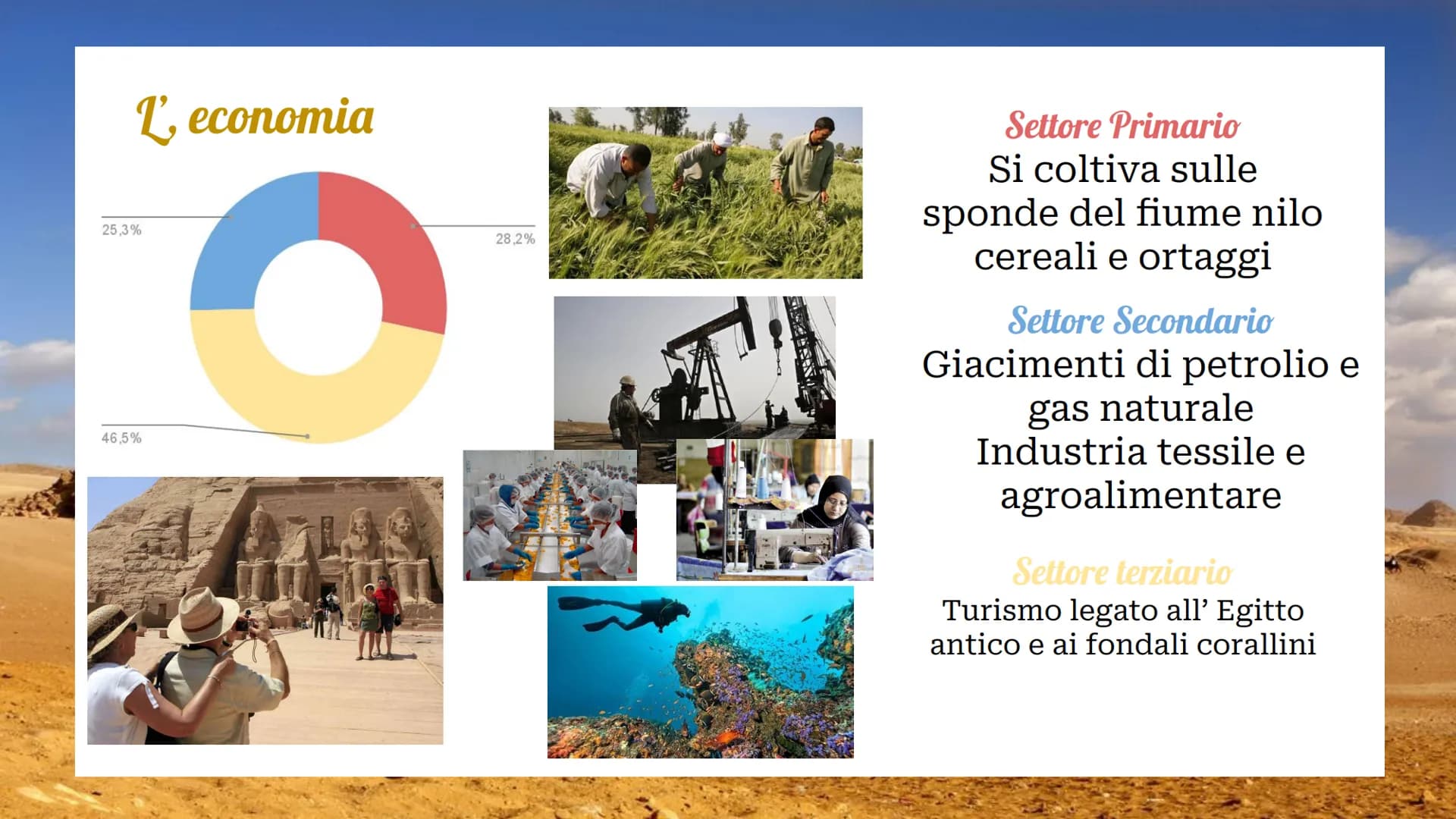 L' economia

25,3%

28,2%

46,5%

Settore Primario
Si coltiva sulle sponde del fiume nilo cereali e ortaggi

Settore Secondario
Giacimenti di petrolio e gas naturale
Industria tessile e agroalimentare

Settore terziario
Turismo legato all' Egitto antico e ai fondali corallini